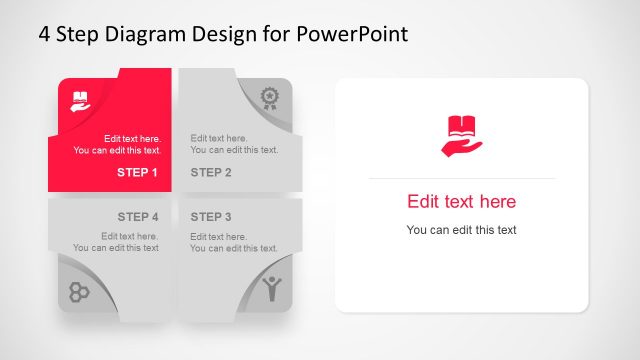 4 Step Diagram Design for PowerPoint

Edit text here.
You can edit this text.

STEP 1

Edit text here.
You can edit this text.

STEP 2

STEP 4

Edit text here.
You can edit this text

STEP 3

Edit text here.
You can edit this text.

Edit text here

You can edit this text